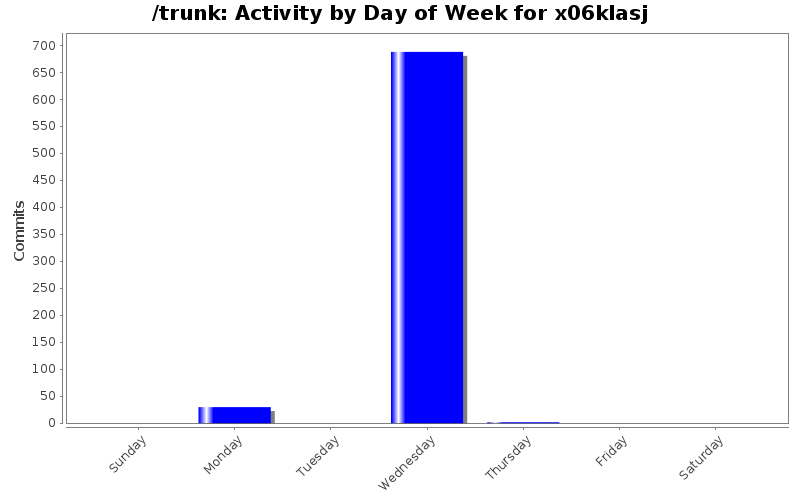 /trunk: Activity by Day of Week for x06klasj

Commits

700
650
600
550
500
450
400
350
300
250
200
150
100
50
0

Sunday
Monday
Tuesday
Wednesday
Thursday
Friday
Saturday